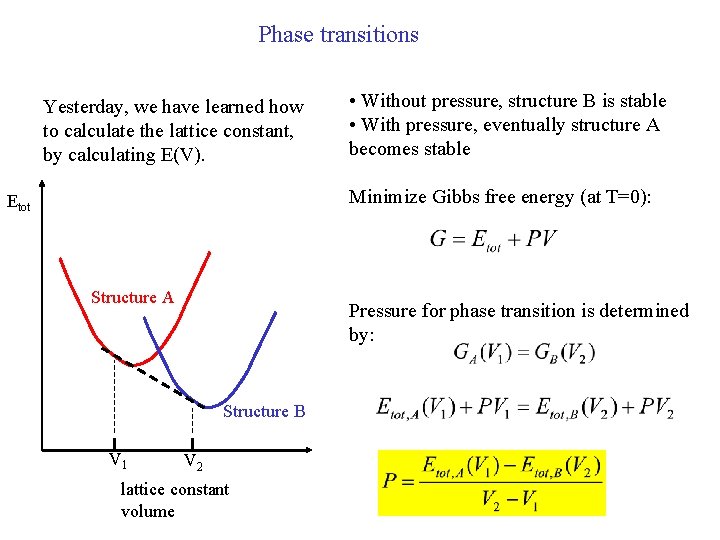 Phase transitions

Yesterday, we have learned how to calculate the lattice constant, by calculating E(V).

$E_{tot}$

Structure A

Structure B

$V_1$

$V_2$

lattice constant volume

• Without pressure, structure B is stable
• With pressure, eventually structure A becomes stable

Minimize Gibbs free energy (at T=0):

$G = E_{tot} + PV$

Pressure for phase transition is determined by:

$G_A(V_1) = G_B(V_2)$

$E_{tot,A}(V_1) + PV_1 = E_{tot,B}(V_2) + PV_2$

$P = \frac{E_{tot,A}(V_1) - E_{tot,B}(V_2)}{V_2 - V_1}$